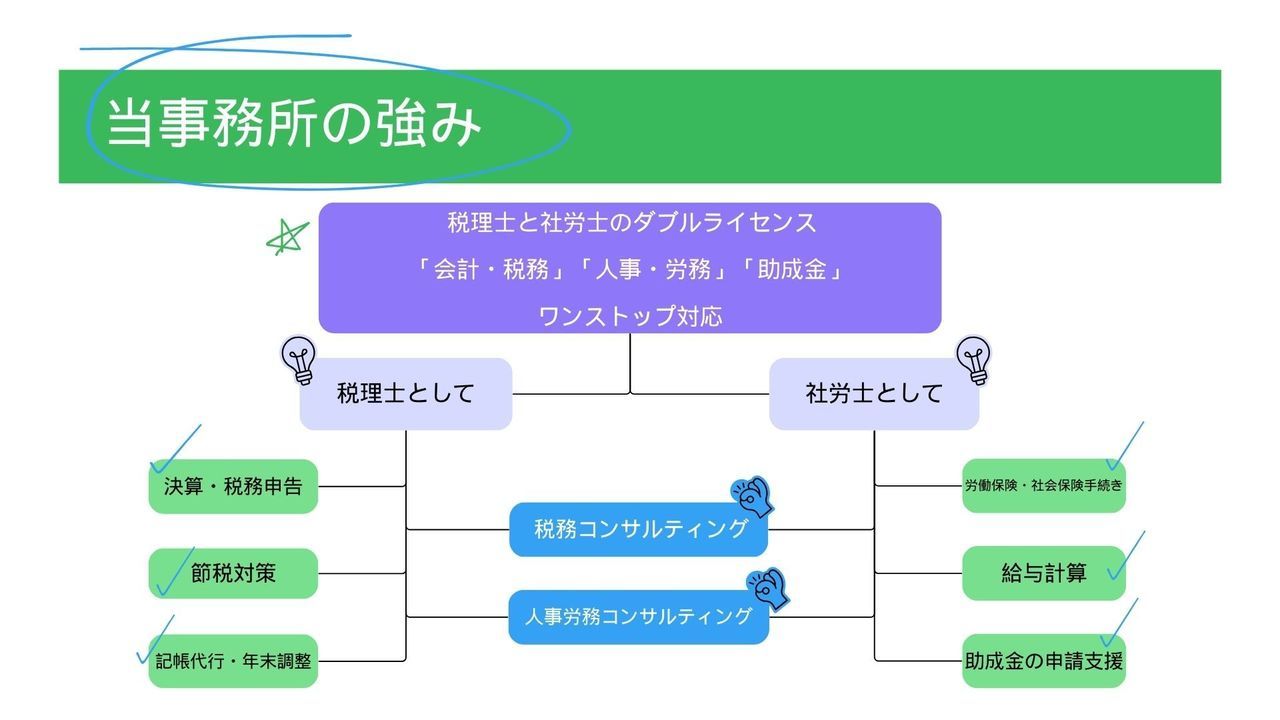 当事務所の強み

税理士と社労士のダブルライセンス

「会計・税務」「人事・労務」「助成金」

ワンストップ対応

税理士として

社労士として

決算・税務申告

節税対策

記帳代行・年末調整

税務コンサルティング

人事労務コンサルティング

労働保険・社会保険手続き

給与計算

助成金の申請支援